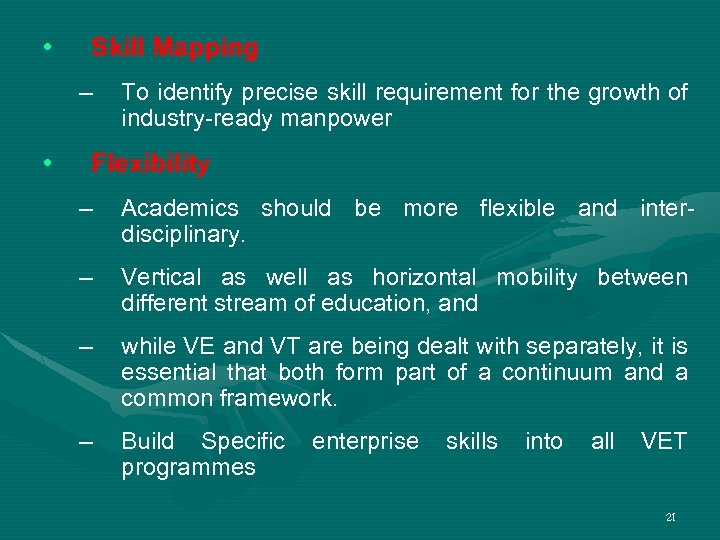 • Skill Mapping

– To identify precise skill requirement for the growth of industry-ready manpower

• Flexibility

– Academics should be more flexible and inter-disciplinary.

– Vertical as well as horizontal mobility between different stream of education, and

– while VE and VT are being dealt with separately, it is essential that both form part of a continuum and a common framework.

– Build Specific enterprise skills into all VET programmes

21